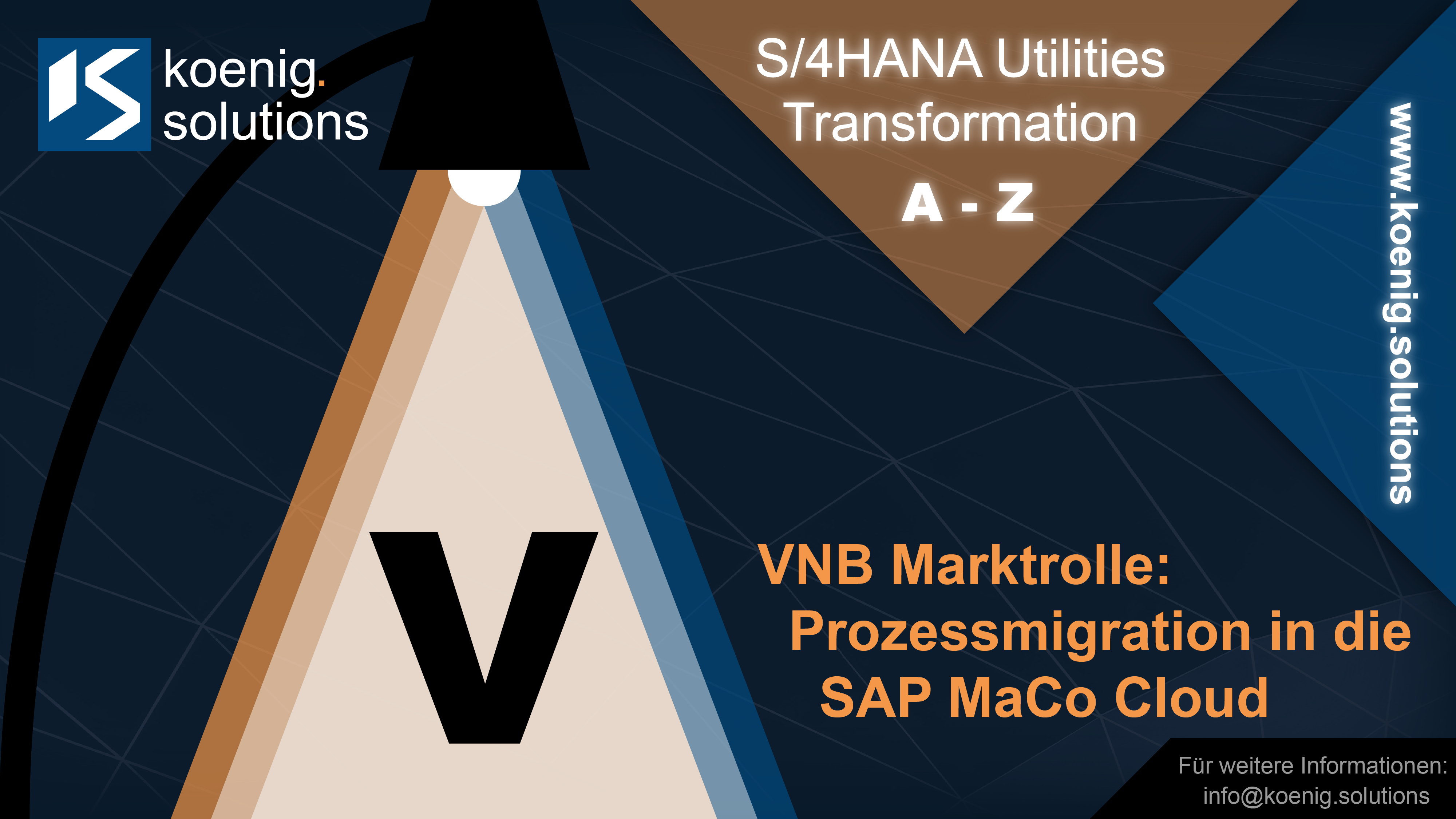 koenig.
solutions

S/4HANA Utilities
Transformation
A - Z

www.koenig.solutions

V

VNB Marktrolle:
Prozessmigration in die
SAP MaCo Cloud

Für weitere Informationen:
info@koenig.solutions